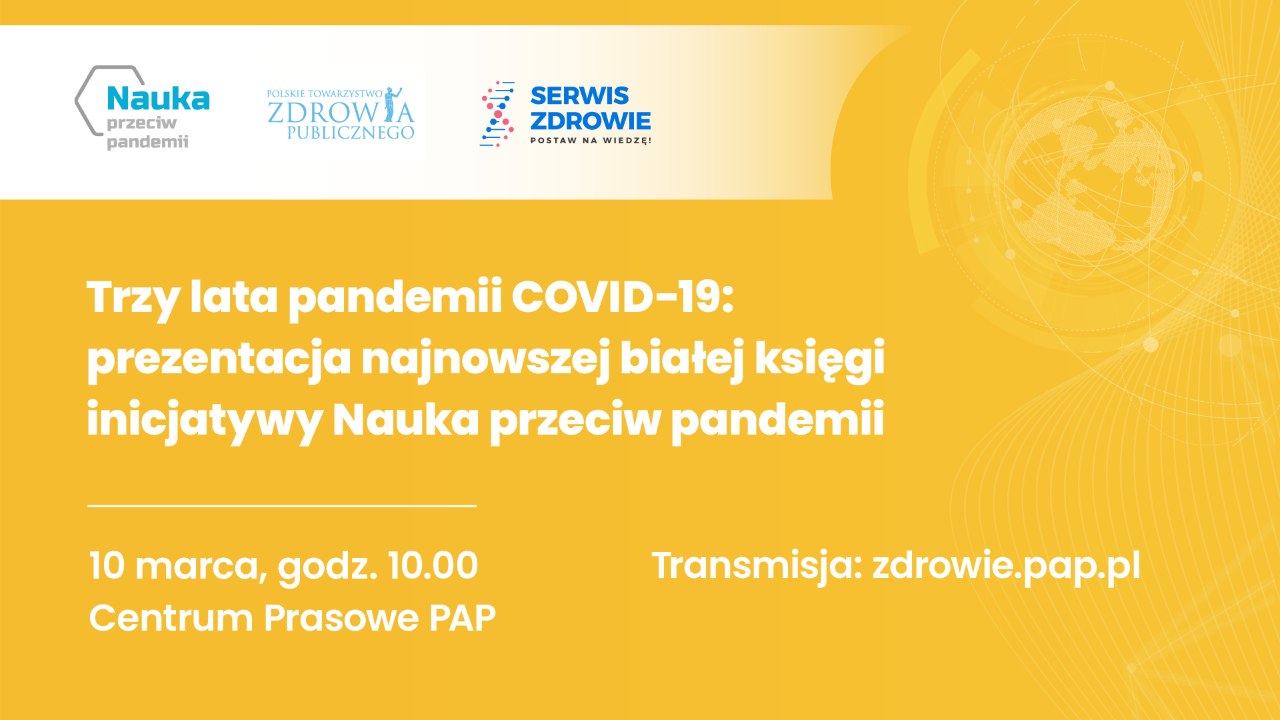 Nauka przeciw pandemii

POLSKIE TOWARZYSTWO ZDROWIA PUBLICZNEGO

SERWIS ZDROWIE
POSTAW NA WIEDZĘ!

Trzy lata pandemii COVID-19: prezentacja najnowszej białej księgi inicjatywy Nauka przeciw pandemii

10 marca, godz. 10.00
Centrum Prasowe PAP

Transmisja: zdrowie.pap.pl